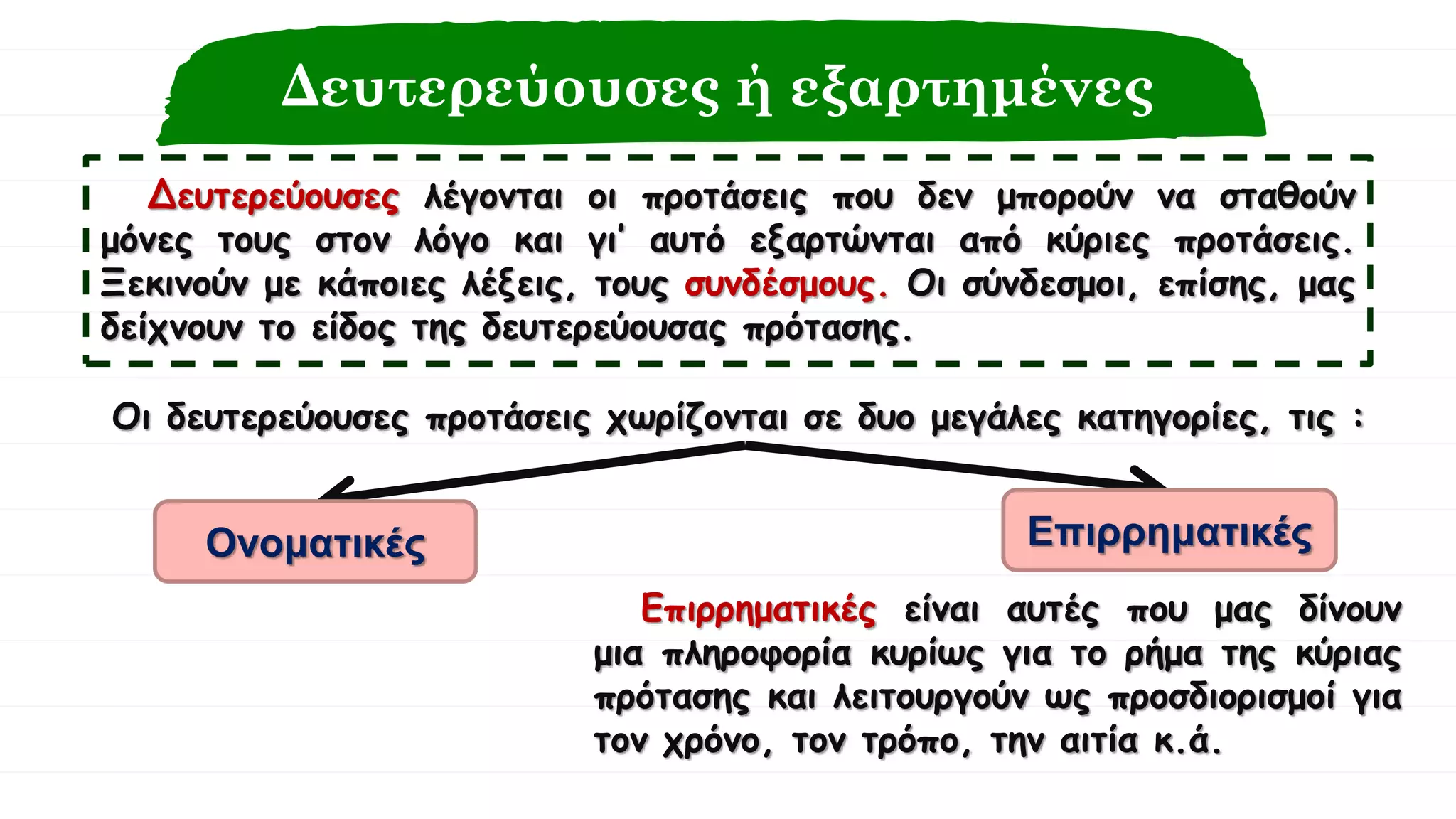 Δευτερεύουσες ή εξαρτημένες

Δευτερεύουσες λέγονται οι προτάσεις που δεν μπορούν να σταθούν μόνες τους στον λόγο και γι' αυτό εξαρτώνται από κύριες προτάσεις. Ξεκινούν με κάποιες λέξεις, τους συνδέσμους. Οι σύνδεσμοι, επίσης, μας δείχνουν το είδος της δευτερεύουσας πρότασης.

Οι δευτερεύουσες προτάσεις χωρίζονται σε δυο μεγάλες κατηγορίες, τις :

Ονοματικές

Επιρρηματικές

Επιρρηματικές είναι αυτές που μας δίνουν μια πληροφορία κυρίως για το ρήμα της κύριας πρότασης και λειτουργούν ως προσδιορισμοί για τον χρόνο, τον τρόπο, την αιτία κ.ά.